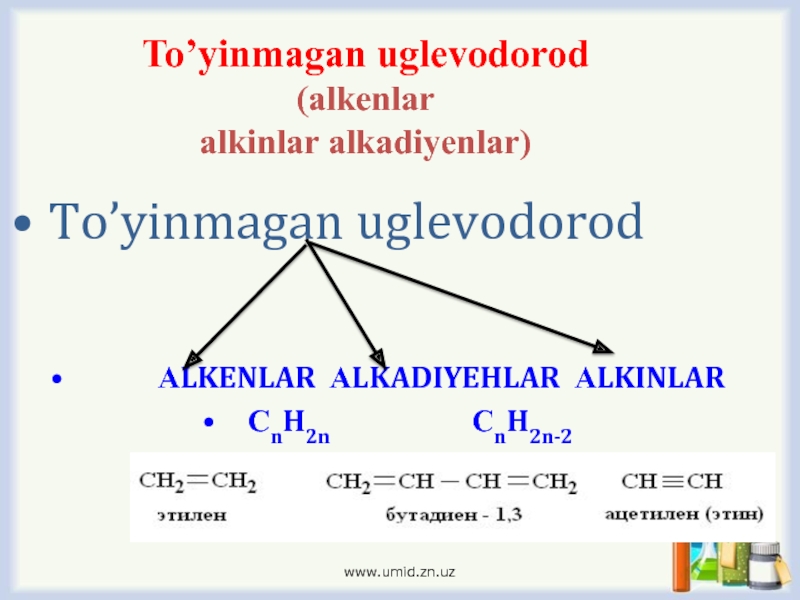 To’yinmagan uglevodorod
(alkenlar
alkinlar alkadiyenlar)

• To’yinmagan uglevodorod

• ALKENLAR ALKADIYEHLAR ALKINLAR

• $C_nH_{2n}$ $C_nH_{2n-2}$

$CH_2=CH_2$
этилен

$CH_2=CH-CH=CH_2$
бутадиен - 1,3

$CH\equiv CH$
ацетилен (этин)

www.umid.zn.uz